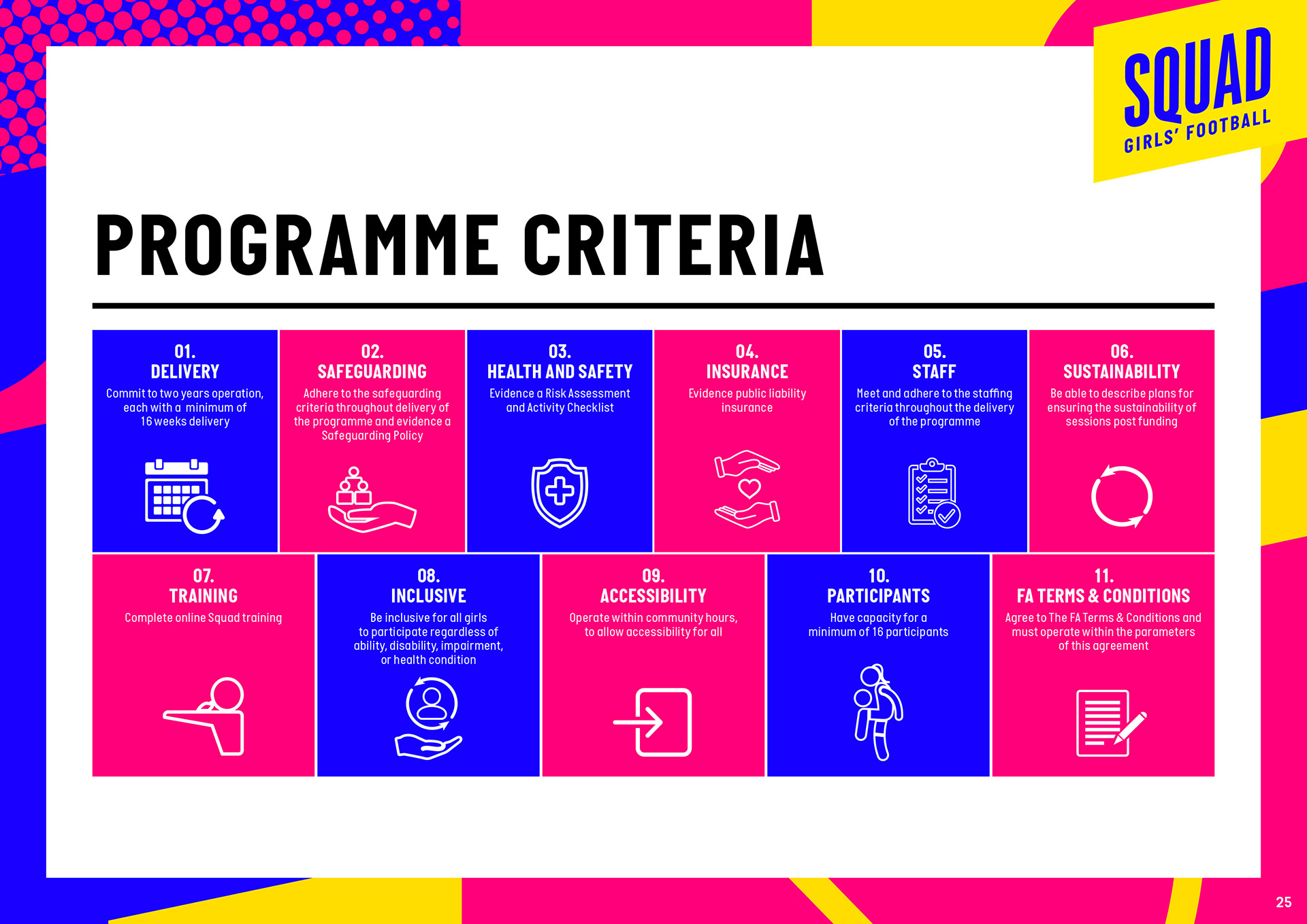 SQUAD
GIRLS' FOOTBALL

PROGRAMME CRITERIA

01.
DELIVERY
Commit to two years operation, each with a minimum of 16 weeks delivery

02.
SAFEGUARDING
Adhere to the safeguarding criteria throughout delivery of the programme and evidence a Safeguarding Policy

03.
HEALTH AND SAFETY
Evidence a Risk Assessment and Activity Checklist

04.
INSURANCE
Evidence public liability insurance

05.
STAFF
Meet and adhere to the staffing criteria throughout the delivery of the programme

06.
SUSTAINABILITY
Be able to describe plans for ensuring the sustainability of sessions post funding

07.
TRAINING
Complete online Squad training

08.
INCLUSIVE
Be inclusive for all girls to participate regardless of ability, disability, impairment, or health condition

09.
ACCESSIBILITY
Operate within community hours, to allow accessibility for all

10.
PARTICIPANTS
Have capacity for a minimum of 16 participants

11.
FA TERMS & CONDITIONS
Agree to The FA Terms & Conditions and must operate within the parameters of this agreement

25